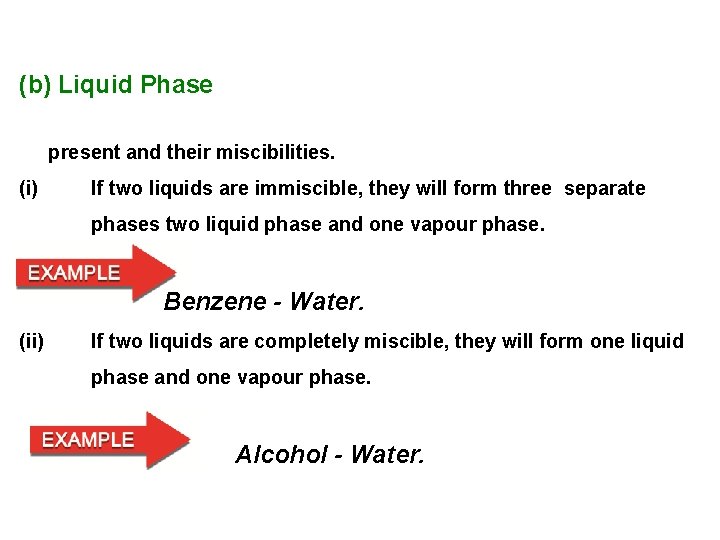 (b) Liquid Phase

present and their miscibilities.

(i) If two liquids are immiscible, they will form three separate phases two liquid phase and one vapour phase.

EXAMPLE

Benzene - Water.

(ii) If two liquids are completely miscible, they will form one liquid phase and one vapour phase.

EXAMPLE

Alcohol - Water.